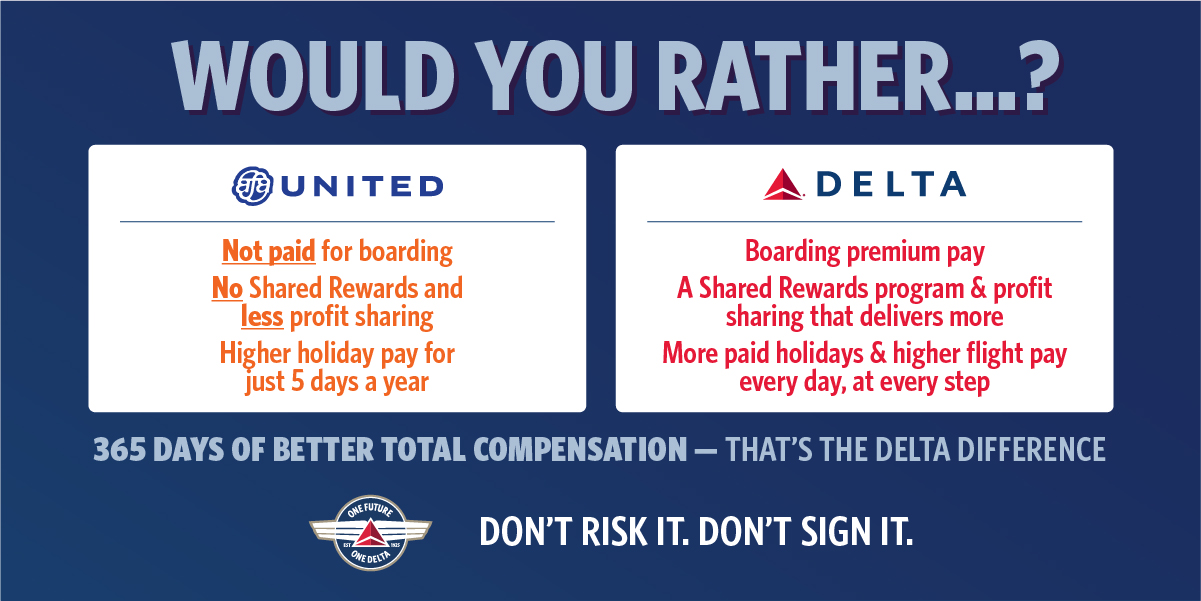 WOULD YOU RATHER...?

UNITED

Not paid for boarding

No Shared Rewards and less profit sharing

Higher holiday pay for just 5 days a year

DELTA

Boarding premium pay

A Shared Rewards program & profit sharing that delivers more

More paid holidays & higher flight pay every day, at every step

365 DAYS OF BETTER TOTAL COMPENSATION — THAT'S THE DELTA DIFFERENCE

ONE FUTURE EST 1925 ONE DELTA

DON'T RISK IT. DON'T SIGN IT.